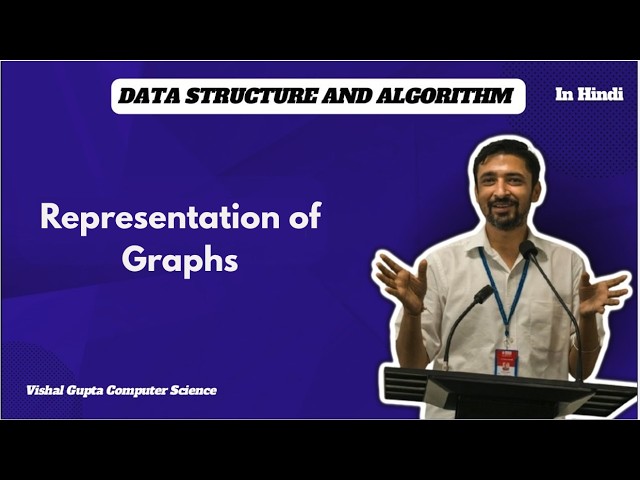 DATA STRUCTURE AND ALGORITHM

In Hindi

Representation of Graphs

Vishal Gupta Computer Science